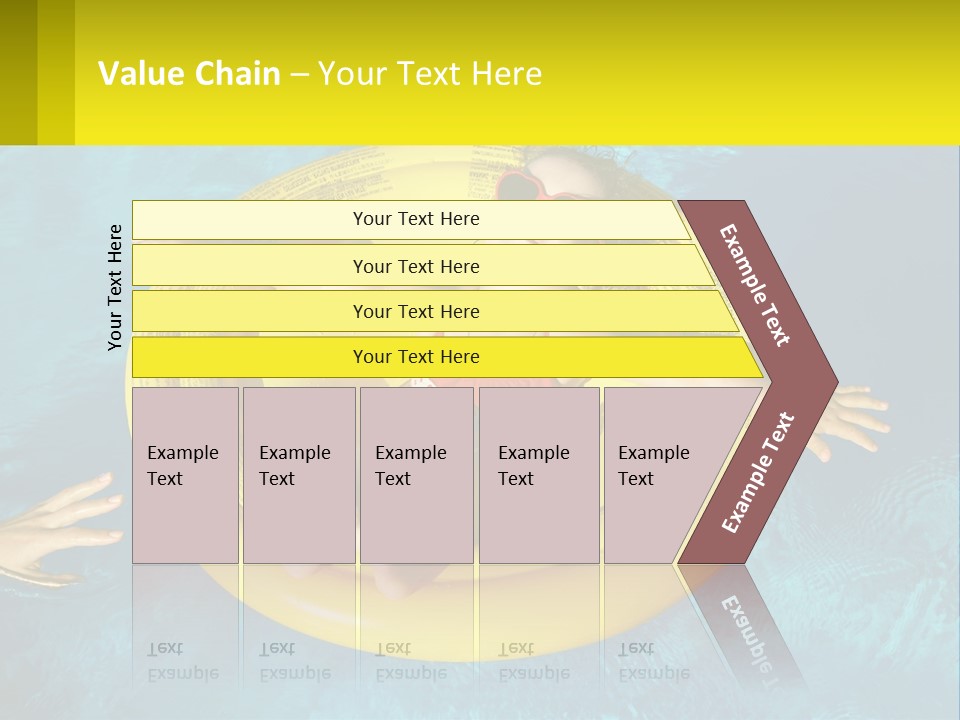 Value Chain – Your Text Here

Your Text Here

Your Text Here

Your Text Here

Your Text Here

Your Text Here

Example Text

Example Text

Example Text

Example Text

Example Text

Example Text

Example Text